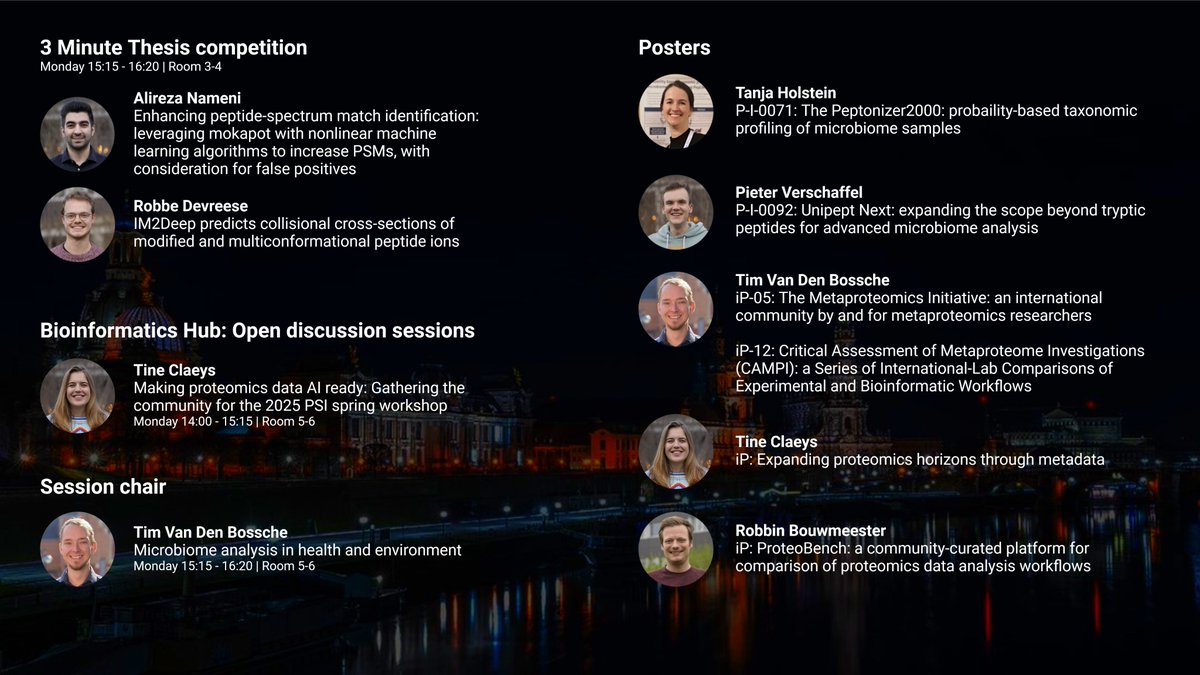 3 Minute Thesis competition
Monday 15:15 - 16:20 | Room 3-4

Alireza Nameni
Enhancing peptide-spectrum match identification: leveraging mokapot with nonlinear machine learning algorithms to increase PSMs, with consideration for false positives

Robbe Devreese
IM2Deep predicts collisional cross-sections of modified and multiconformational peptide ions

Bioinformatics Hub: Open discussion sessions

Tine Claeys
Making proteomics data AI ready: Gathering the community for the 2025 PSI spring workshop
Monday 14:00 - 15:15 | Room 5-6

Session chair

Tim Van Den Bossche
Microbiome analysis in health and environment
Monday 15:15 - 16:20 | Room 5-6

Posters

Tanja Holstein
P-I-0071: The Peptonizer2000: probaility-based taxonomic profiling of microbiome samples

Pieter Verschaffel
P-I-0092: Unipept Next: expanding the scope beyond tryptic peptides for advanced microbiome analysis

Tim Van Den Bossche
iP-05: The Metaproteomics Initiative: an international community by and for metaproteomics researchers

iP-12: Critical Assessment of Metaproteome Investigations (CAMPI): a Series of International-Lab Comparisons of Experimental and Bioinformatic Workflows

Tine Claeys
iP: Expanding proteomics horizons through metadata

Robbin Bouwmeester
iP: ProteoBench: a community-curated platform for comparison of proteomics data analysis workflows